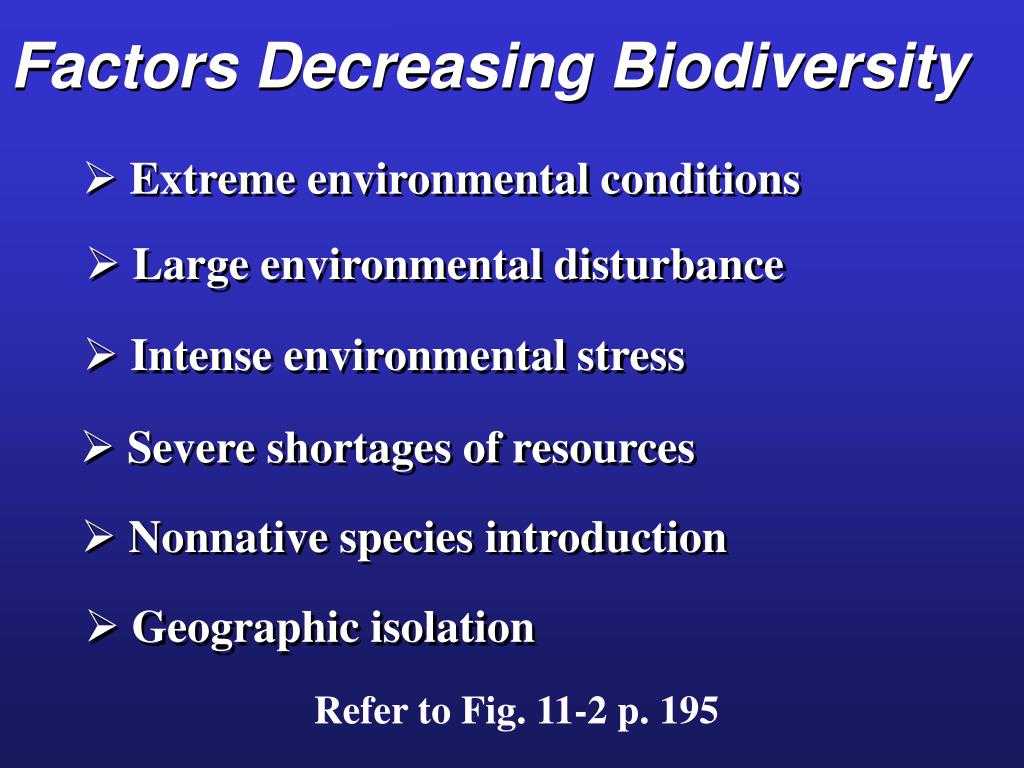 Factors Decreasing Biodiversity

➢ Extreme environmental conditions

➢ Large environmental disturbance

➢ Intense environmental stress

➢ Severe shortages of resources

➢ Nonnative species introduction

➢ Geographic isolation

Refer to Fig. 11-2 p. 195